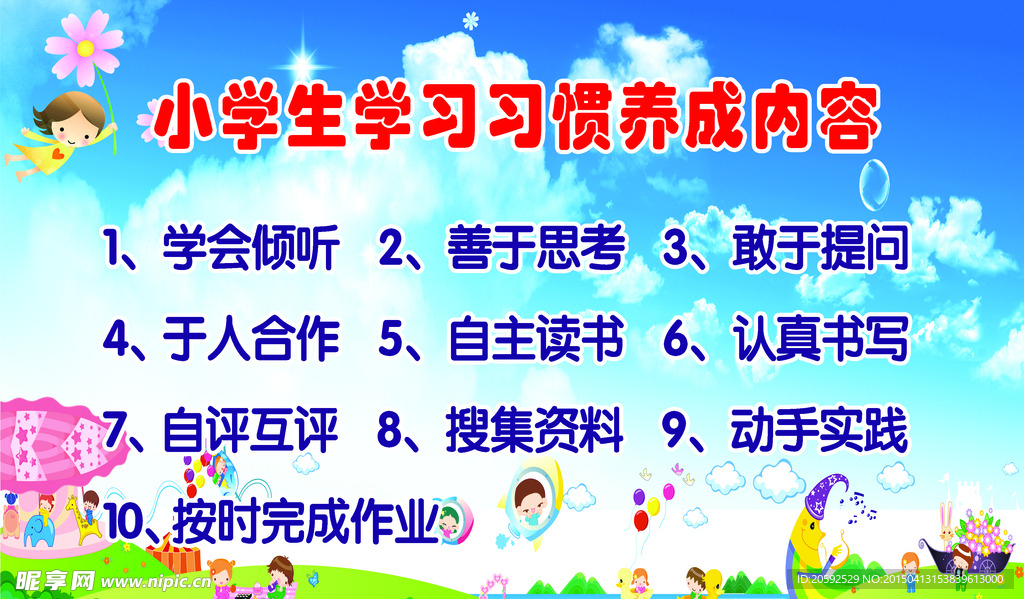 小学生学习习惯养成内容

1、学会倾听 2、善于思考 3、敢于提问

4、于人合作 5、自主读书 6、认真书写

7、自评互评 8、搜集资料 9、动手实践

10、按时完成作业

昵享网 www.nipic.cn

ID:20592529 NO:20150413153839613000